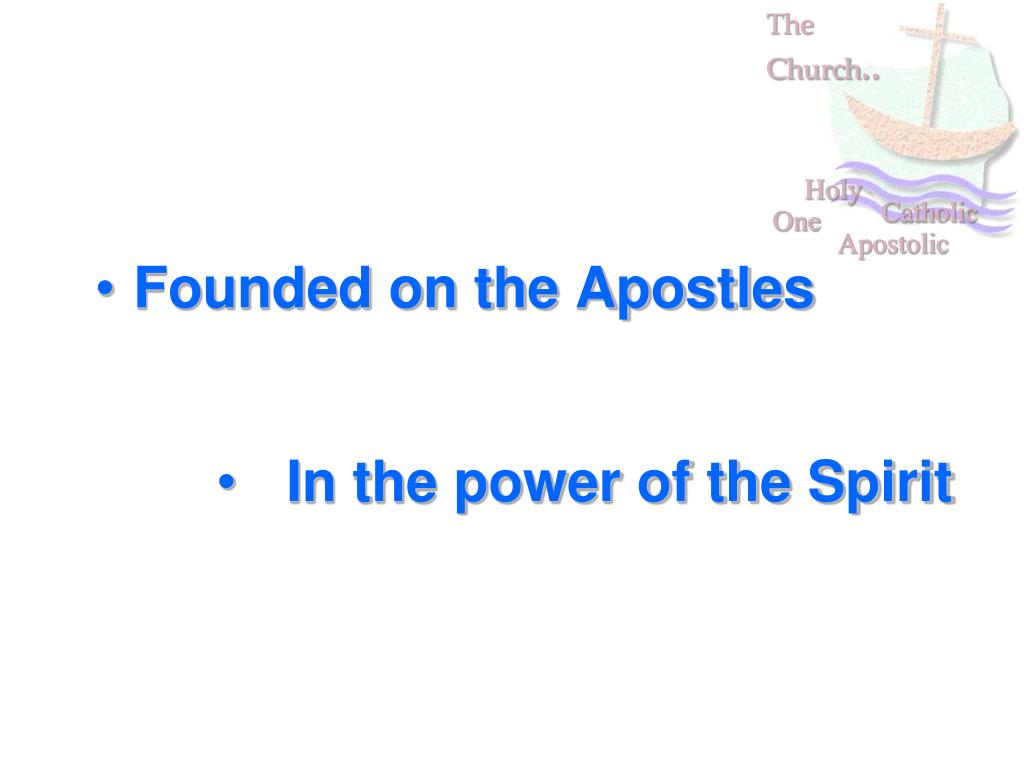 The Church..

Holy
One
Catholic
Apostolic

• Founded on the Apostles

• In the power of the Spirit